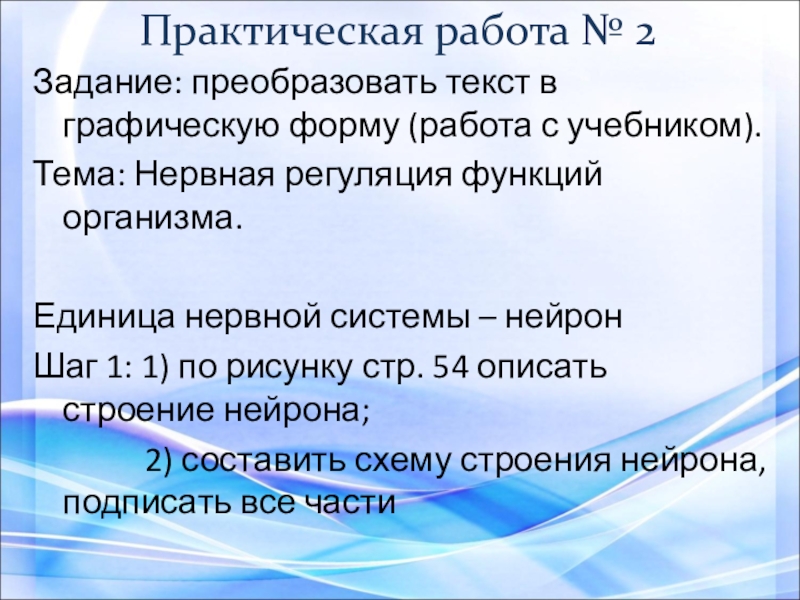 Практическая работа № 2

Задание: преобразовать текст в графическую форму (работа с учебником).

Тема: Нервная регуляция функций организма.

Единица нервной системы – нейрон

Шаг 1: 1) по рисунку стр. 54 описать строение нейрона;

2) составить схему строения нейрона, подписать все части